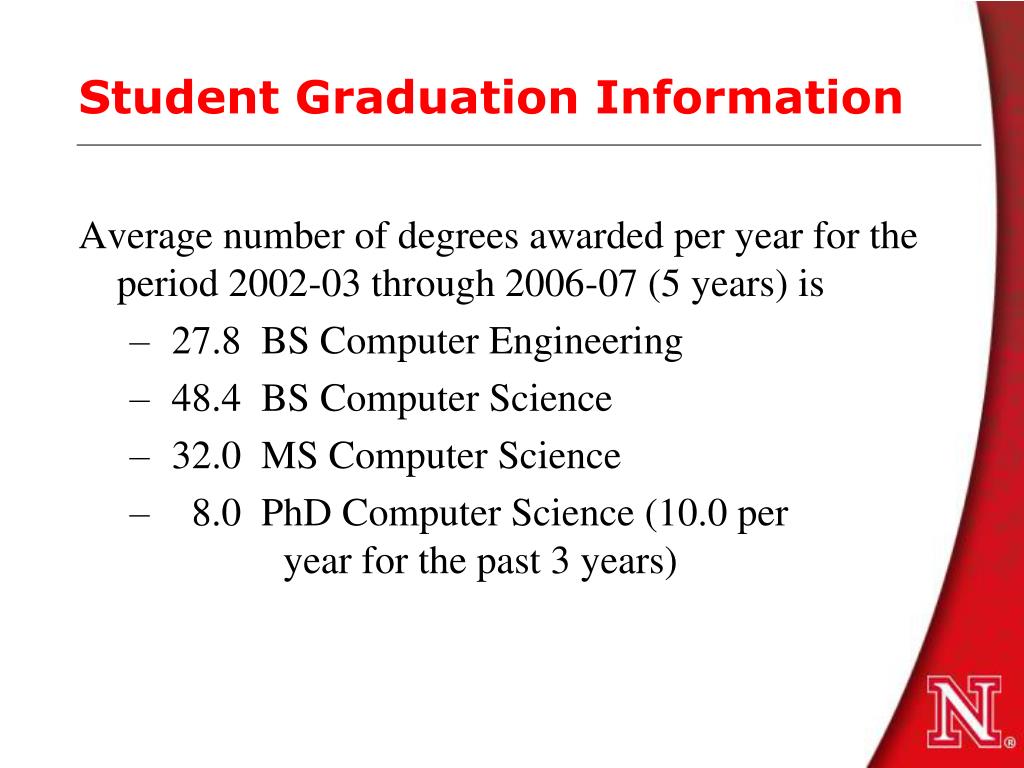 Student Graduation Information

Average number of degrees awarded per year for the period 2002-03 through 2006-07 (5 years) is

– 27.8 BS Computer Engineering
– 48.4 BS Computer Science
– 32.0 MS Computer Science
– 8.0 PhD Computer Science (10.0 per year for the past 3 years)

N®